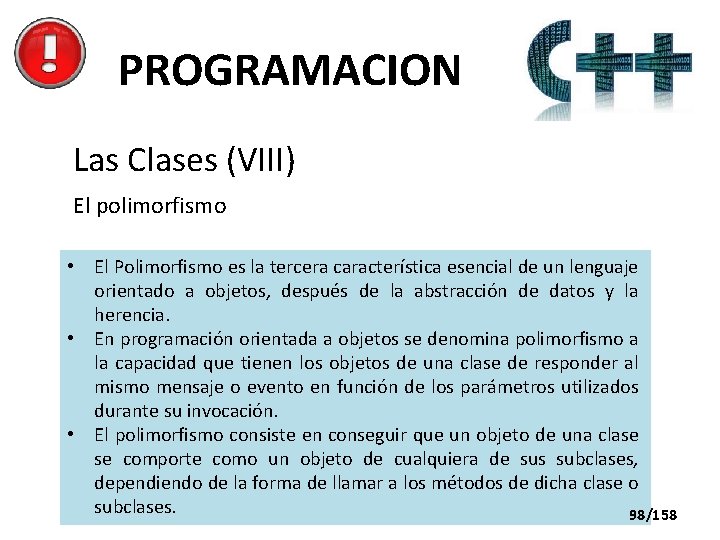 PROGRAMACION

C++

Las Clases (VIII)

El polimorfismo

• El Polimorfismo es la tercera característica esencial de un lenguaje orientado a objetos, después de la abstracción de datos y la herencia.
• En programación orientada a objetos se denomina polimorfismo a la capacidad que tienen los objetos de una clase de responder al mismo mensaje o evento en función de los parámetros utilizados durante su invocación.
• El polimorfismo consiste en conseguir que un objeto de una clase se comporte como un objeto de cualquiera de sus subclases, dependiendo de la forma de llamar a los métodos de dicha clase o subclases.

98/158